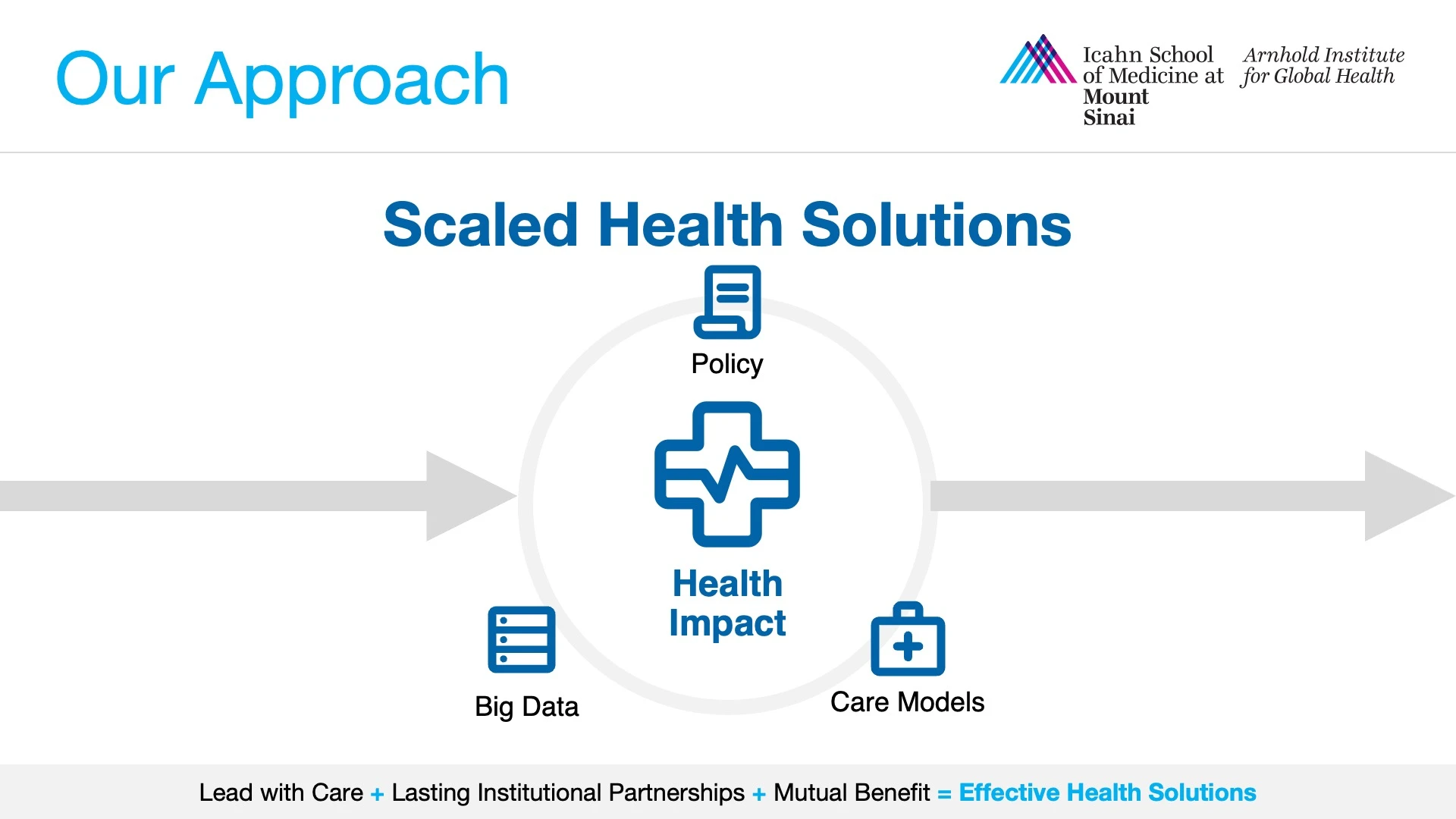 Our Approach

Icahn School of Medicine at Mount Sinai

Arnhold Institute for Global Health

Scaled Health Solutions

Policy

Health Impact

Big Data

Care Models

Lead with Care + Lasting Institutional Partnerships + Mutual Benefit = Effective Health Solutions